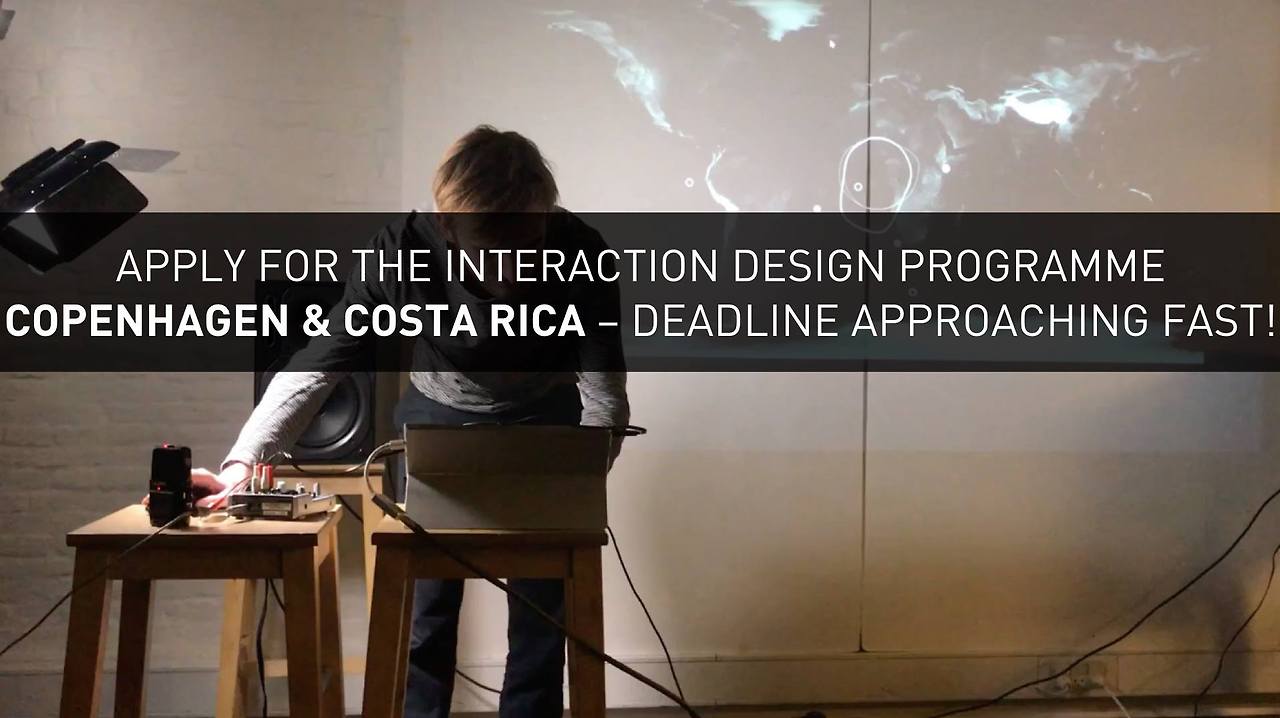 APPLY FOR THE INTERACTION DESIGN PROGRAMME
COPENHAGEN & COSTA RICA – DEADLINE APPROACHING FAST!